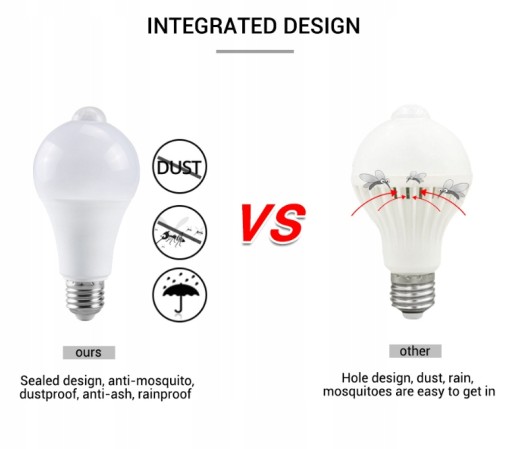 INTEGRATED DESIGN

DUST

VS

ours

Sealed design, anti-mosquito, dustproof, anti-ash, rainproof

other

Hole design, dust, rain, mosquitoes are easy to get in